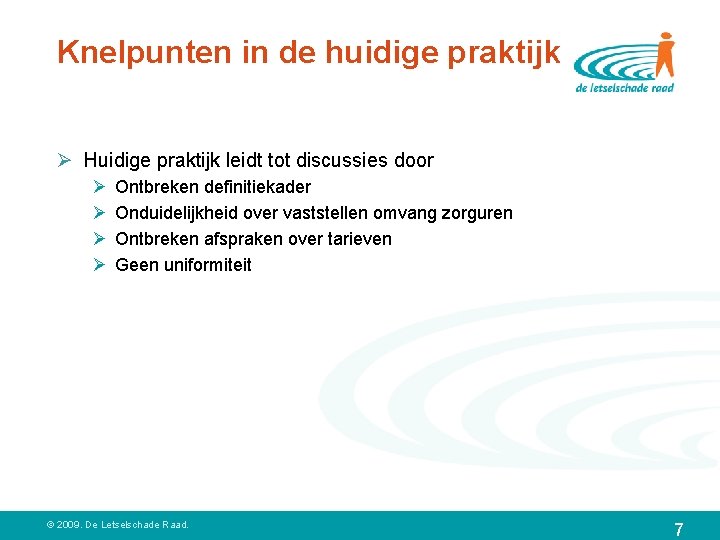 Knelpunten in de huidige praktijk

de letselschade raad

➢ Huidige praktijk leidt tot discussies door
➢ Ontbreken definitiekader
➢ Onduidelijkheid over vaststellen omvang zorguren
➢ Ontbreken afspraken over tarieven
➢ Geen uniformiteit

© 2009. De Letselschade Raad.

7